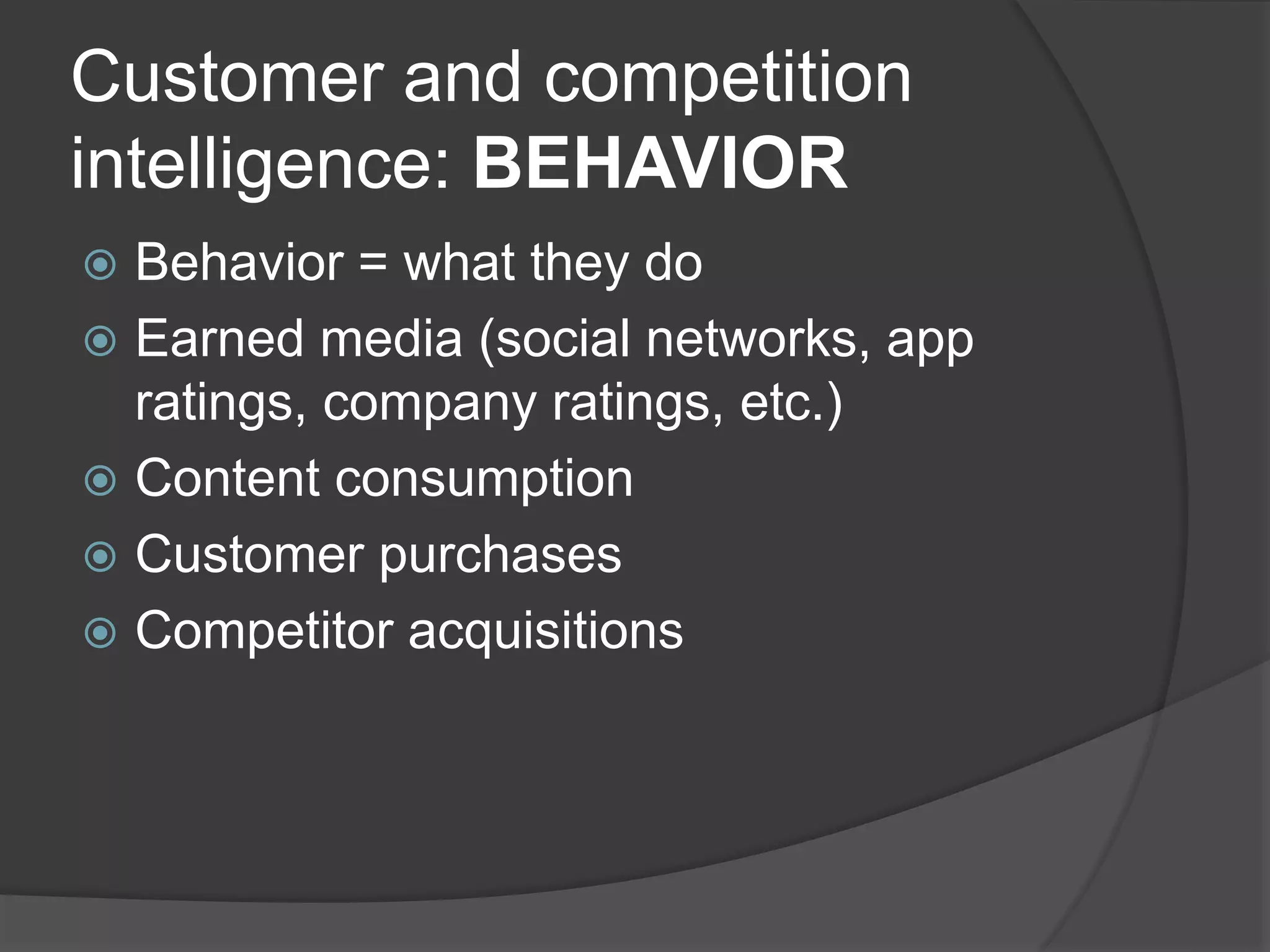 Customer and competition intelligence: BEHAVIOR

Behavior = what they do
Earned media (social networks, app ratings, company ratings, etc.)
Content consumption
Customer purchases
Competitor acquisitions